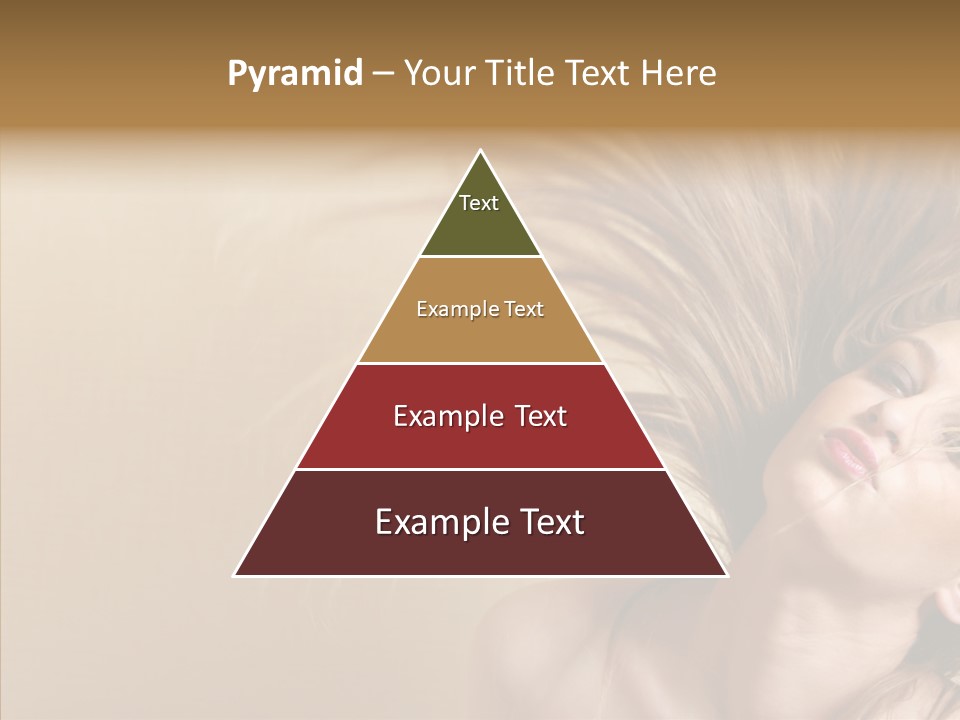 Pyramid – Your Title Text Here

Text

Example Text

Example Text

Example Text